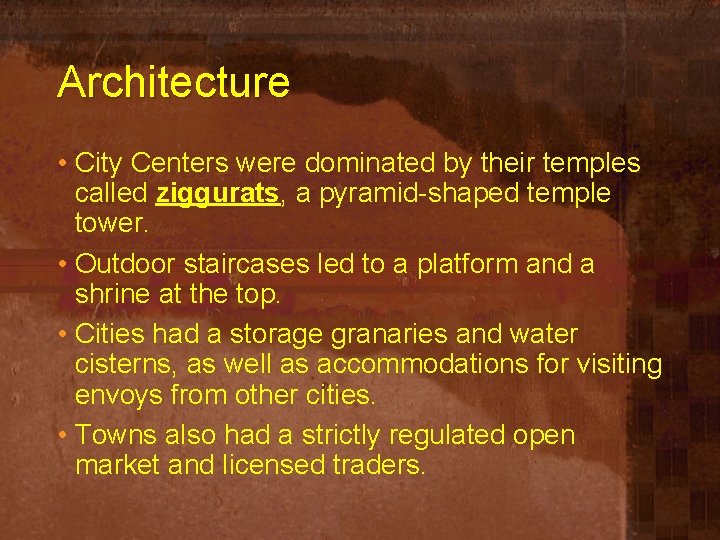 Architecture

• City Centers were dominated by their temples called ziggurats, a pyramid-shaped temple tower.

• Outdoor staircases led to a platform and a shrine at the top.

• Cities had a storage granaries and water cisterns, as well as accommodations for visiting envoys from other cities.

• Towns also had a strictly regulated open market and licensed traders.